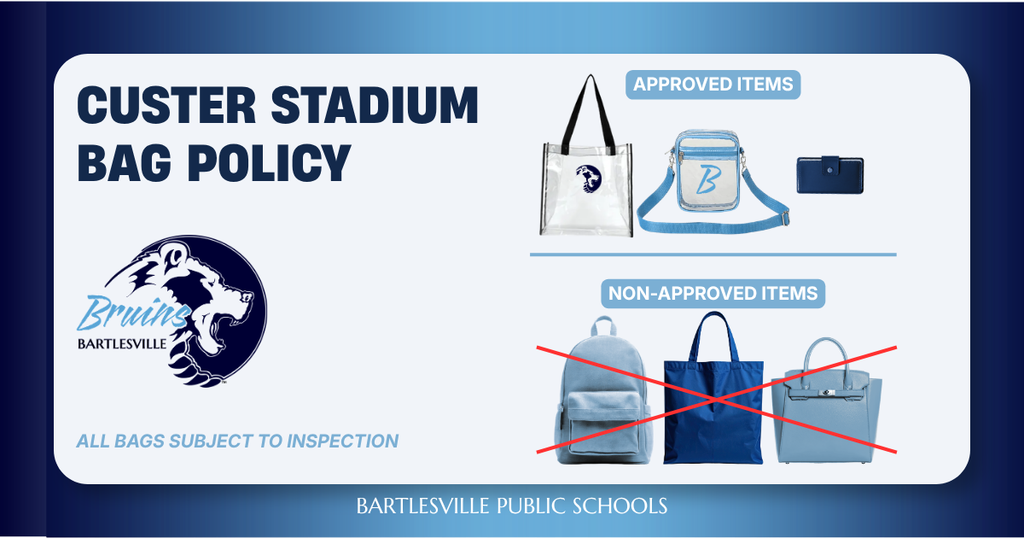 CUSTER STADIUM BAG POLICY

Bruins
BARTLESVILLE

ALL BAGS SUBJECT TO INSPECTION

APPROVED ITEMS

B

NON-APPROVED ITEMS

BARTLESVILLE PUBLIC SCHOOLS